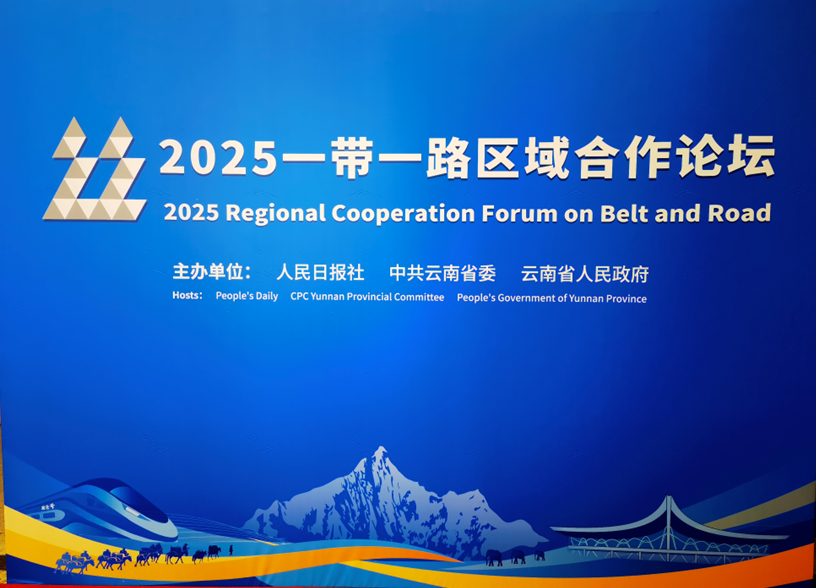 2025一带一路区域合作论坛
2025 Regional Cooperation Forum on Belt and Road

主办单位： 人民日报社 中共云南省委 云南省人民政府
Hosts: People's Daily CPC Yunnan Provincial Committee People's Government of Yunnan Province